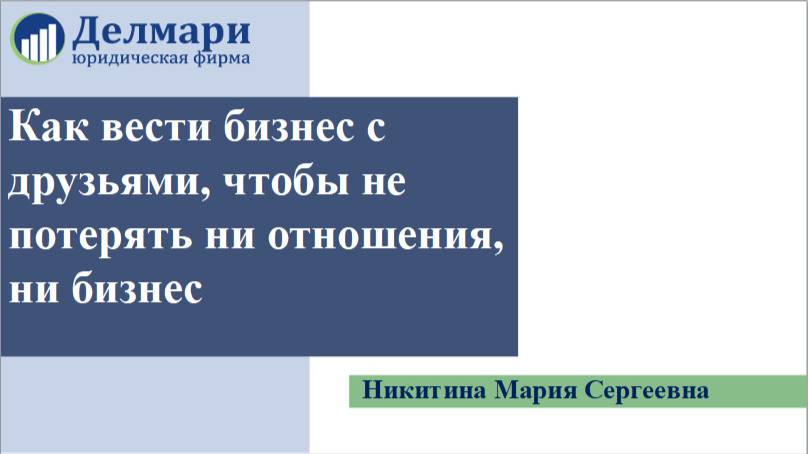 Делмари
юридическая фирма

Как вести бизнес с друзьями, чтобы не потерять ни отношения, ни бизнес

Никитина Мария Сергеевна